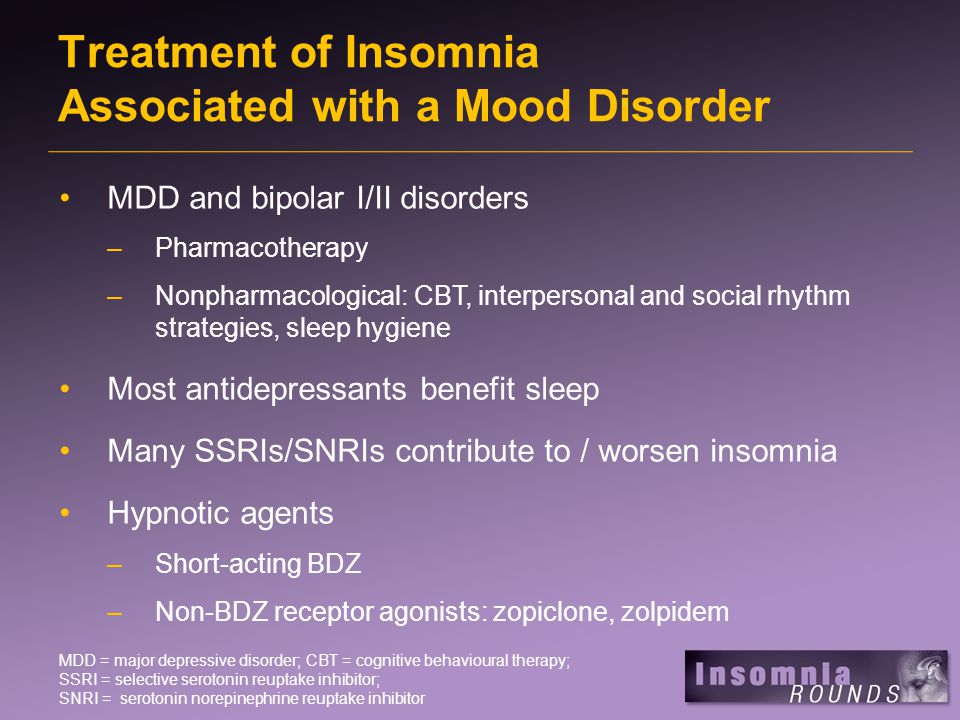 Treatment of Insomnia
Associated with a Mood Disorder

• MDD and bipolar I/II disorders
– Pharmacotherapy
– Nonpharmacological: CBT, interpersonal and social rhythm strategies, sleep hygiene

• Most antidepressants benefit sleep

• Many SSRIs/SNRIs contribute to / worsen insomnia

• Hypnotic agents
– Short-acting BDZ
– Non-BDZ receptor agonists: zopiclone, zolpidem

MDD = major depressive disorder; CBT = cognitive behavioural therapy;
SSRI = selective serotonin reuptake inhibitor;
SNRI = serotonin norepinephrine reuptake inhibitor

Insomnia
ROUNDS